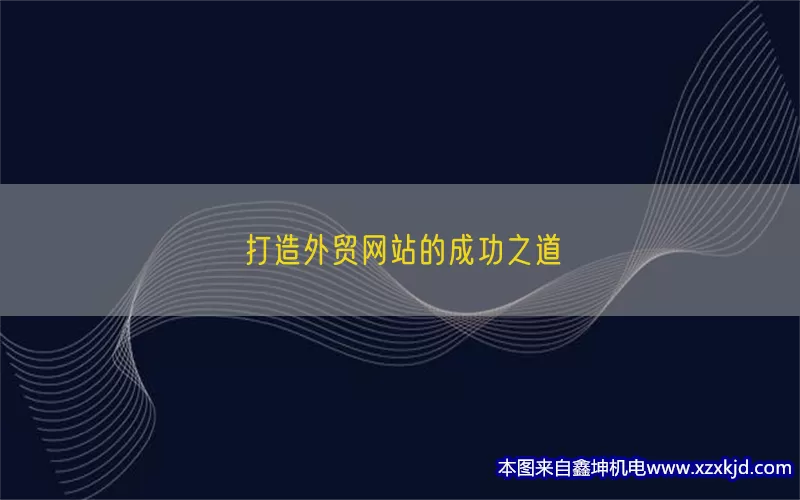 打造外贸网站的成功之道

本图来自鑫坤机电www.xzxkjd.com